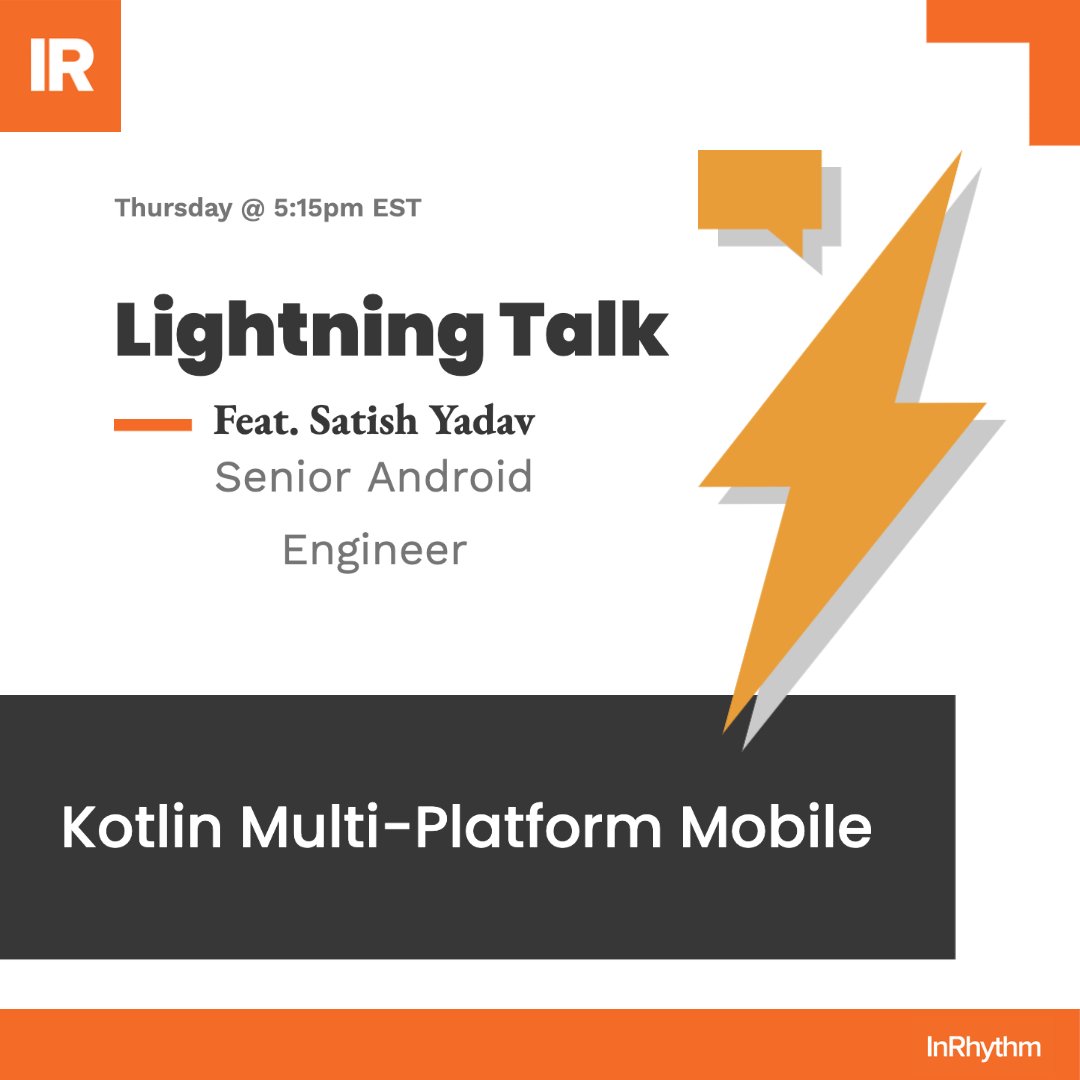 IR

Thursday @ 5:15pm EST

Lightning Talk

Feat. Satish Yadav
Senior Android Engineer

Kotlin Multi-Platform Mobile

InRhythm